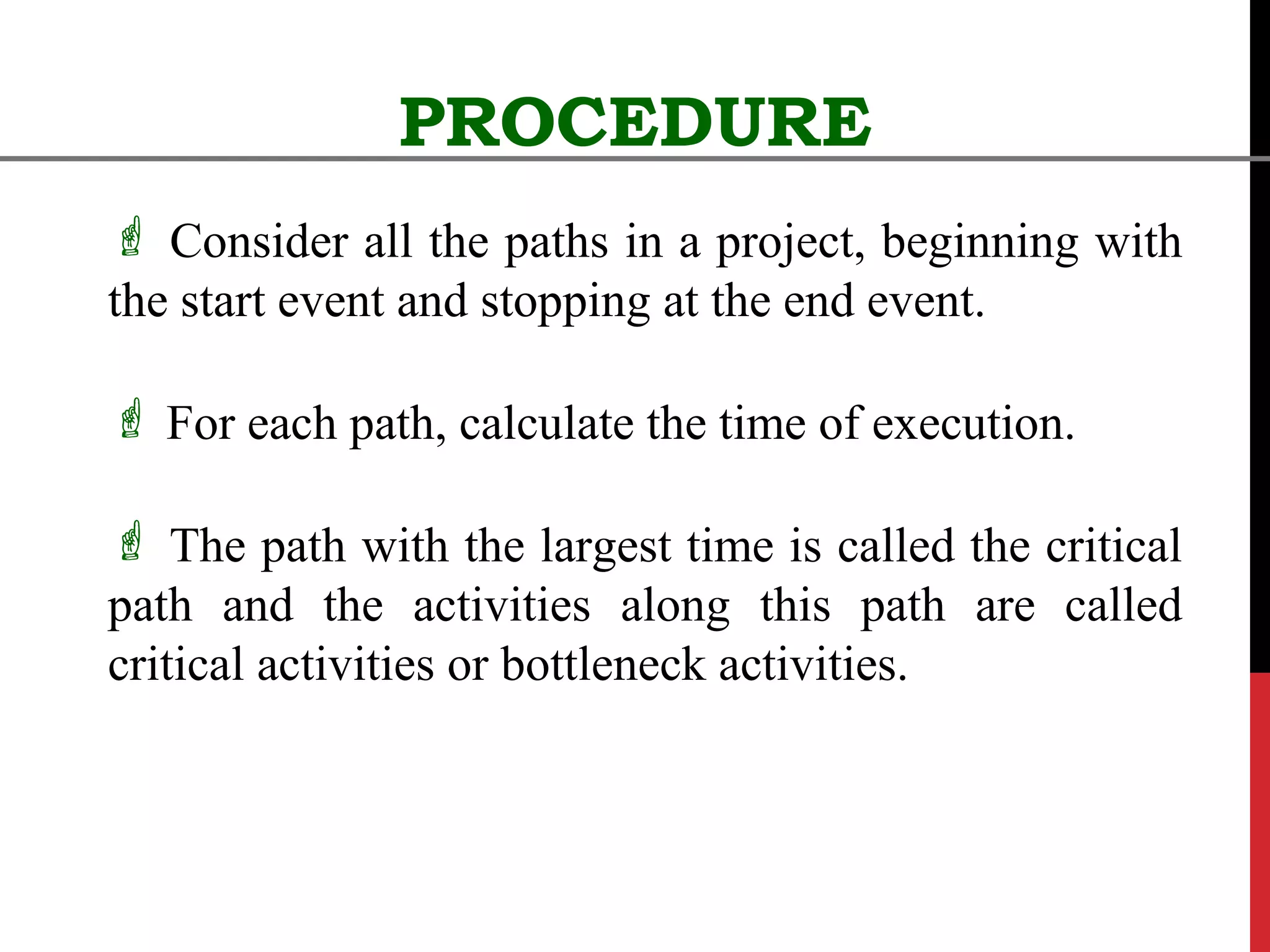 PROCEDURE

☝ Consider all the paths in a project, beginning with the start event and stopping at the end event.

☝ For each path, calculate the time of execution.

☝ The path with the largest time is called the critical path and the activities along this path are called critical activities or bottleneck activities.